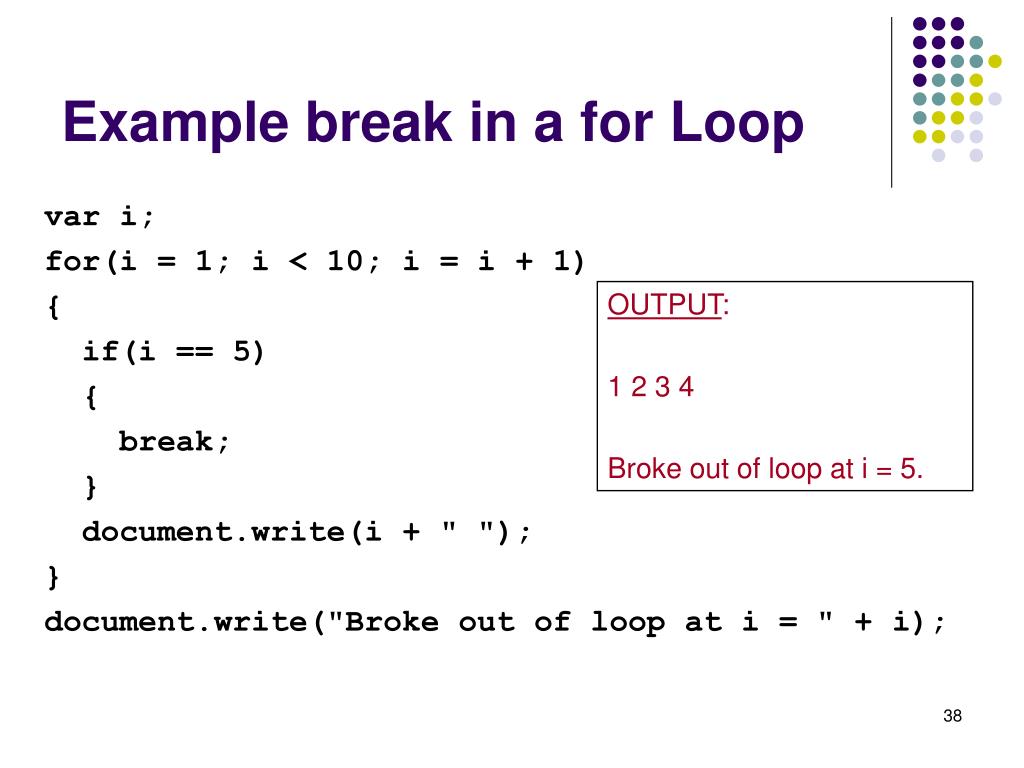 Example break in a for Loop

var i;
for(i = 1; i < 10; i = i + 1)
{
  if(i == 5)
  {
    break;
  }
  document.write(i + " ");
}
document.write("Broke out of loop at i = " + i);

OUTPUT:

1 2 3 4

Broke out of loop at i = 5.

38